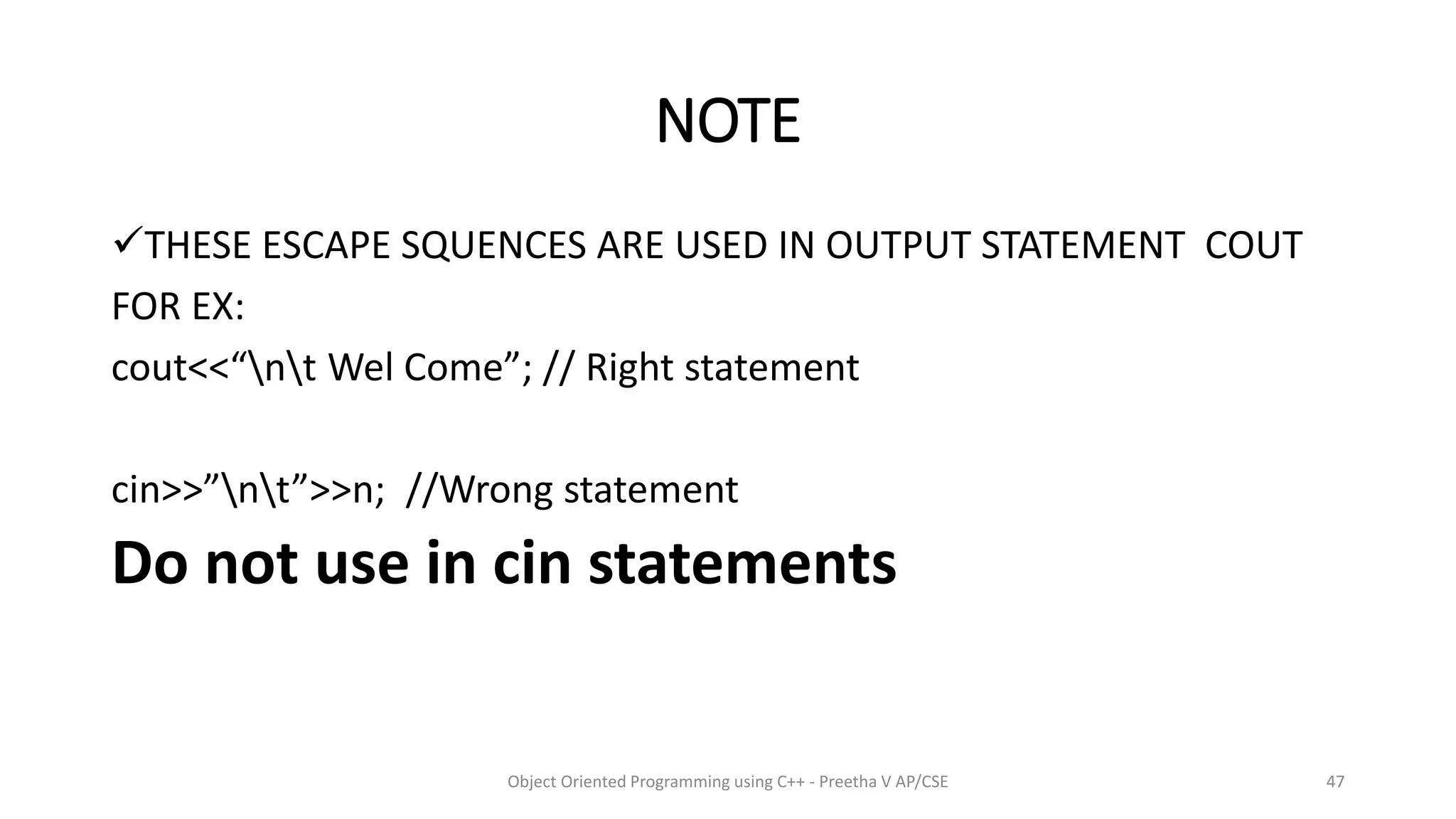 NOTE

✓THESE ESCAPE SQUENCES ARE USED IN OUTPUT STATEMENT COUT

FOR EX:

cout<<“\n\t Wel Come”; // Right statement

cin>>”\n\t”>>n; //Wrong statement

Do not use in cin statements

Object Oriented Programming using C++ - Preetha V AP/CSE

47